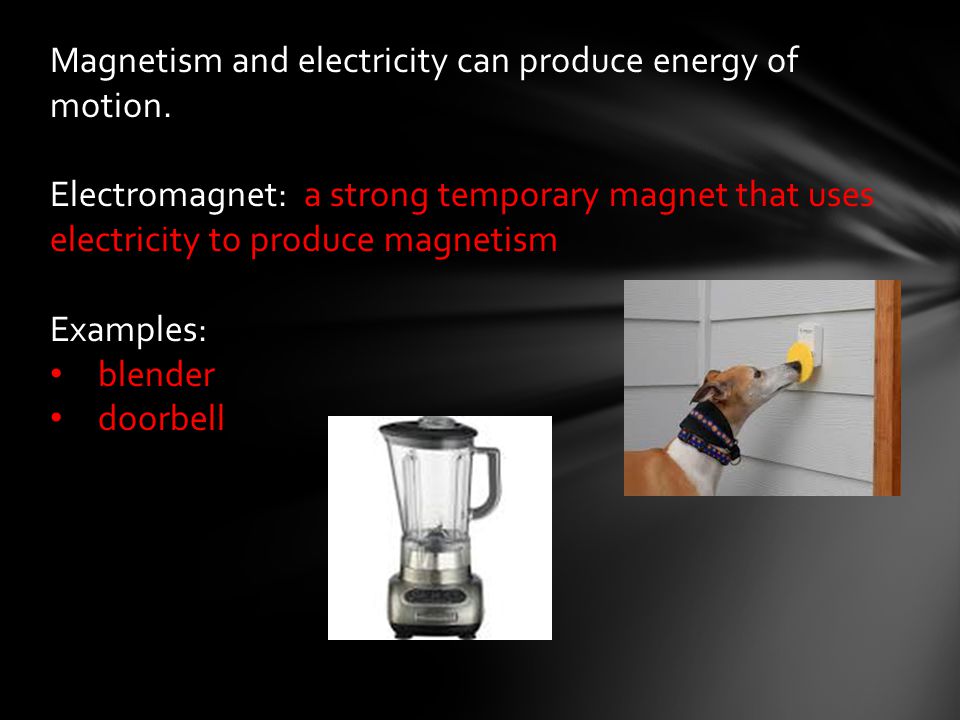 Magnetism and electricity can produce energy of motion.

Electromagnet: a strong temporary magnet that uses electricity to produce magnetism

Examples:
• blender
• doorbell